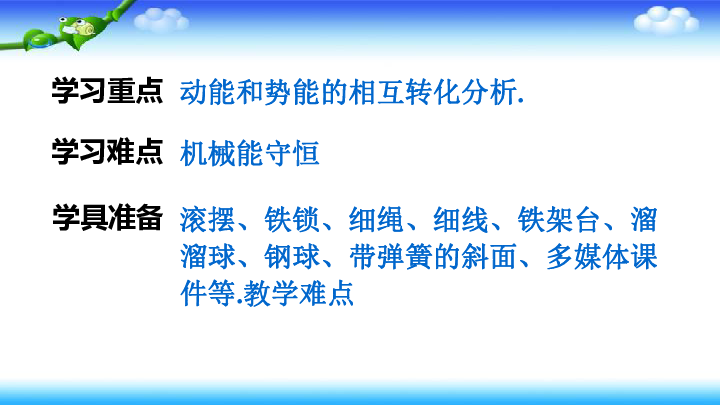 学习重点 动能和势能的相互转化分析.

学习难点 机械能守恒

学具准备 滚摆、铁锁、细绳、细线、铁架台、溜溜球、钢球、带弹簧的斜面、多媒体课件等.教学难点